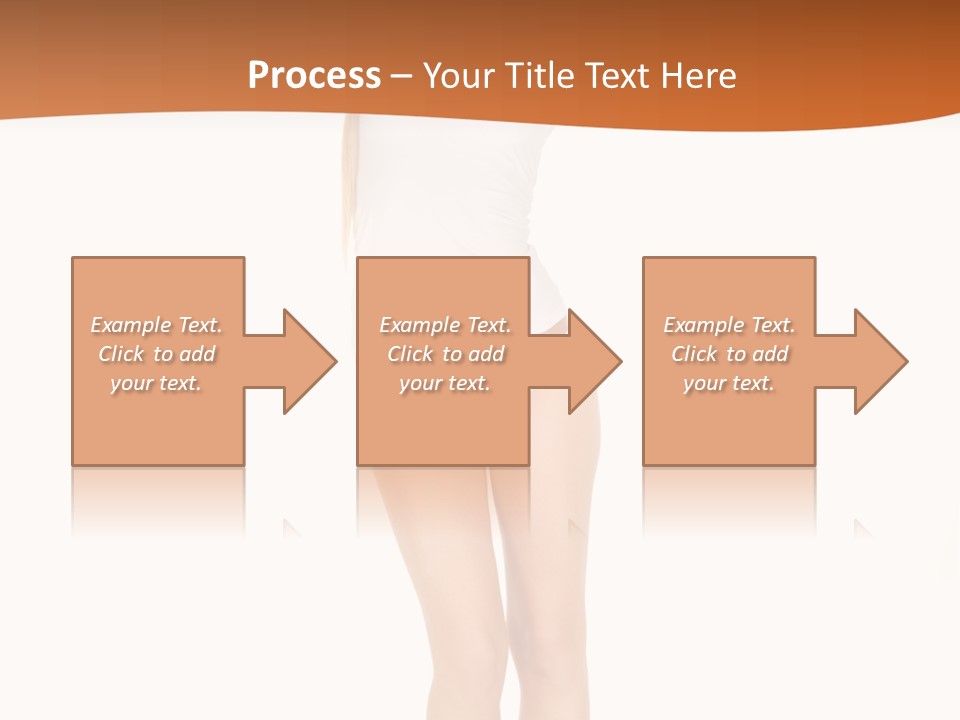 Process – Your Title Text Here

Example Text. Click to add your text.

Example Text. Click to add your text.

Example Text. Click to add your text.